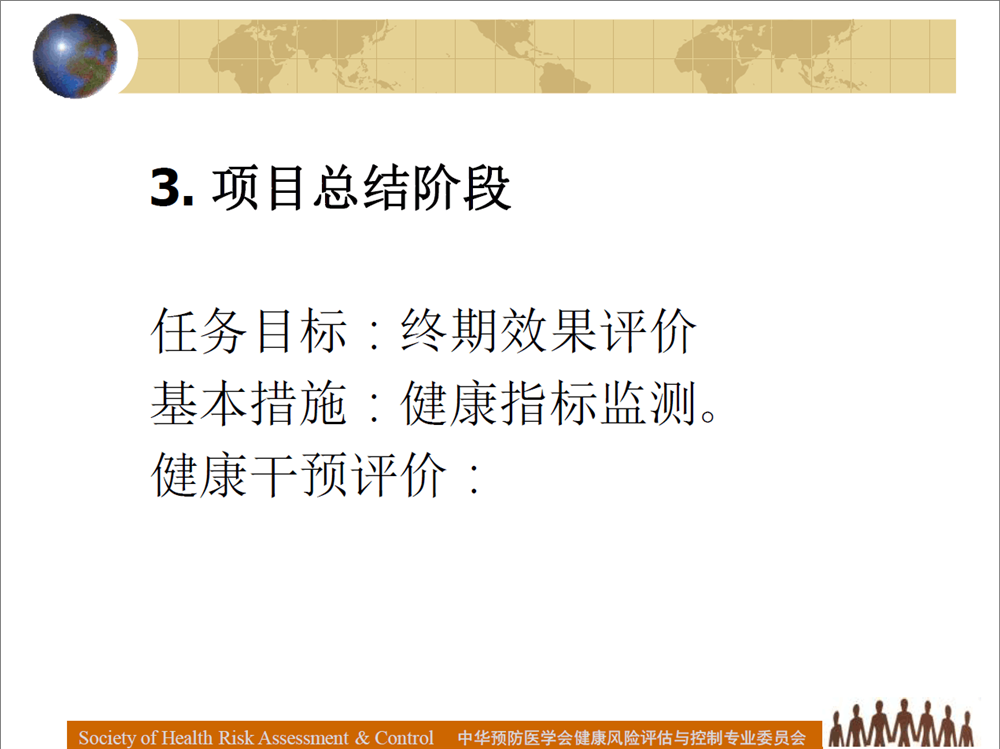 3. 项目总结阶段

任务目标：终期效果评价
基本措施：健康指标监测。
健康干预评价：

Society of Health Risk Assessment & Control 中华预防医学会健康风险评估与控制专业委员会